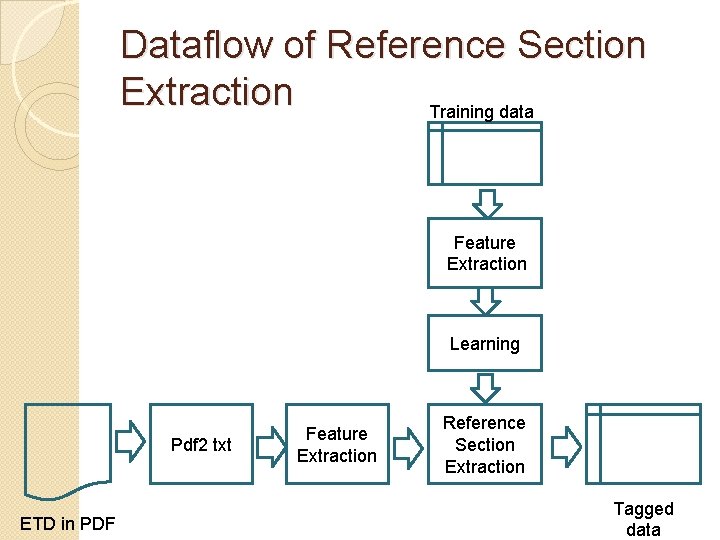 Dataflow of Reference Section Extraction

Training data

Feature Extraction

Learning

ETD in PDF

Pdf2 txt

Feature Extraction

Reference Section Extraction

Tagged data